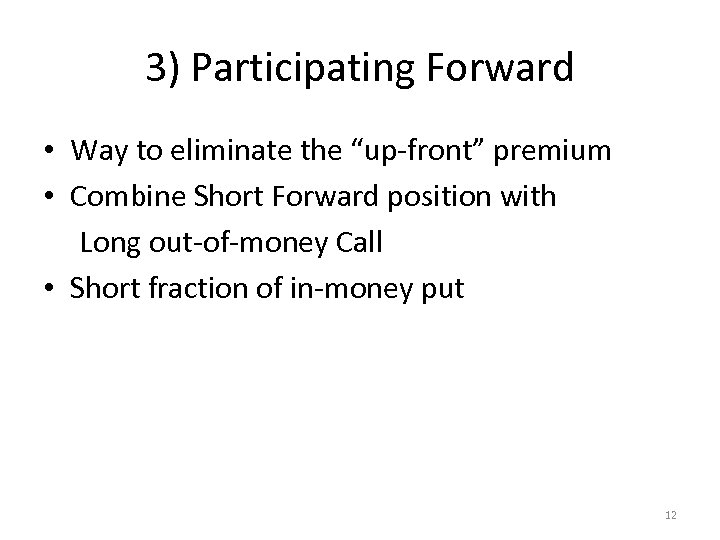 3) Participating Forward

• Way to eliminate the “up-front” premium
• Combine Short Forward position with Long out-of-money Call
• Short fraction of in-money put

12